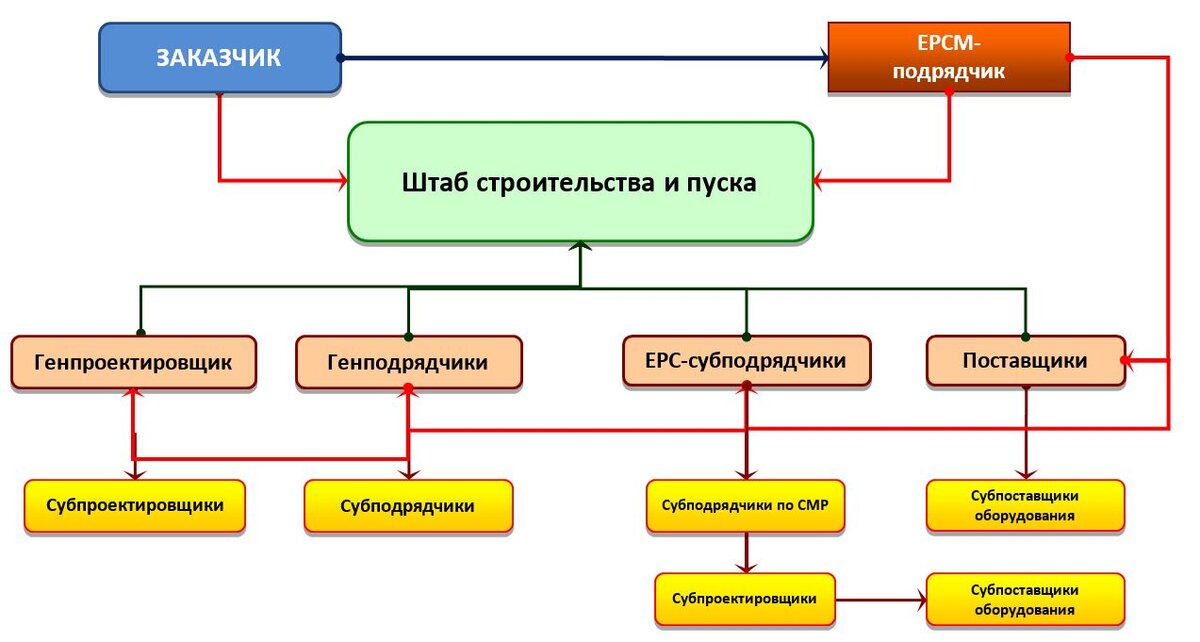 ЗАКАЗЧИК

EPCM-подрядчик

Штаб строительства и пуска

Генпроектировщик

Генподрядчики

EPC-субподрядчики

Поставщики

Субпроектировщики

Субподрядчики

Субподрядчики по СМР

Субпоставщики оборудования

Субпроектировщики

Субпоставщики оборудования